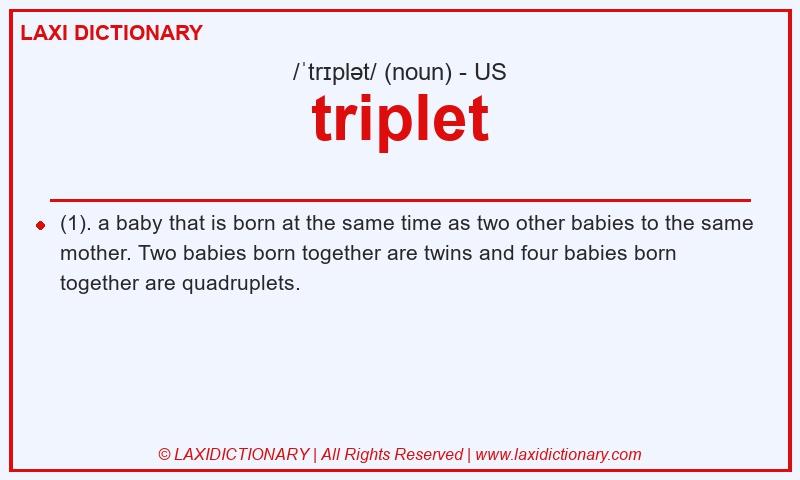 LAXI DICTIONARY

/ˈtrɪplət/ (noun) - US

triplet

(1). a baby that is born at the same time as two other babies to the same mother. Two babies born together are twins and four babies born together are quadruplets.

© LAXIDICTIONARY | All Rights Reserved | www.laxidictionary.com